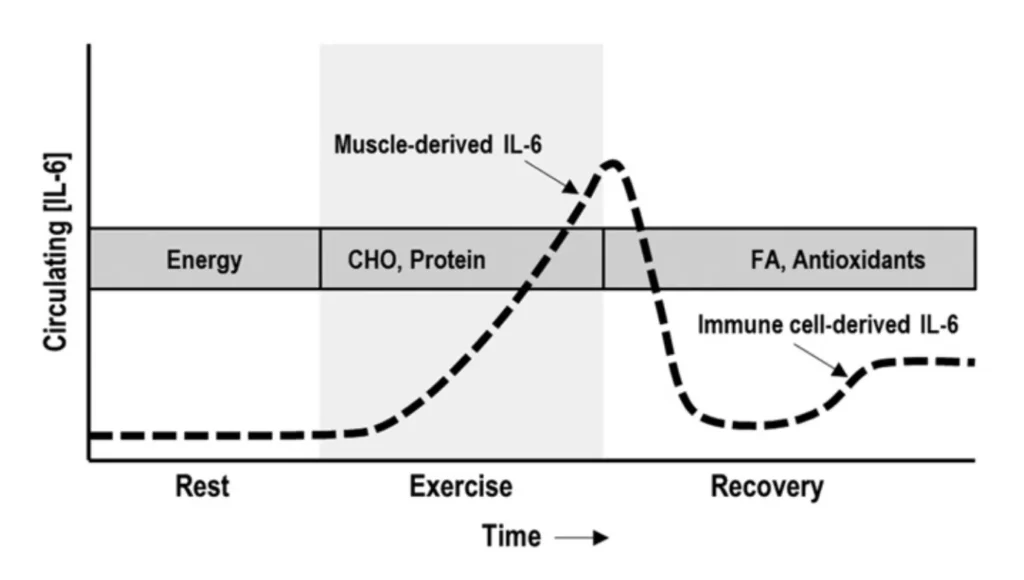 Circulating [IL-6]

Muscle-derived IL-6

Energy

CHO, Protein

FA, Antioxidants

Immune cell-derived IL-6

Rest

Exercise

Recovery

Time →